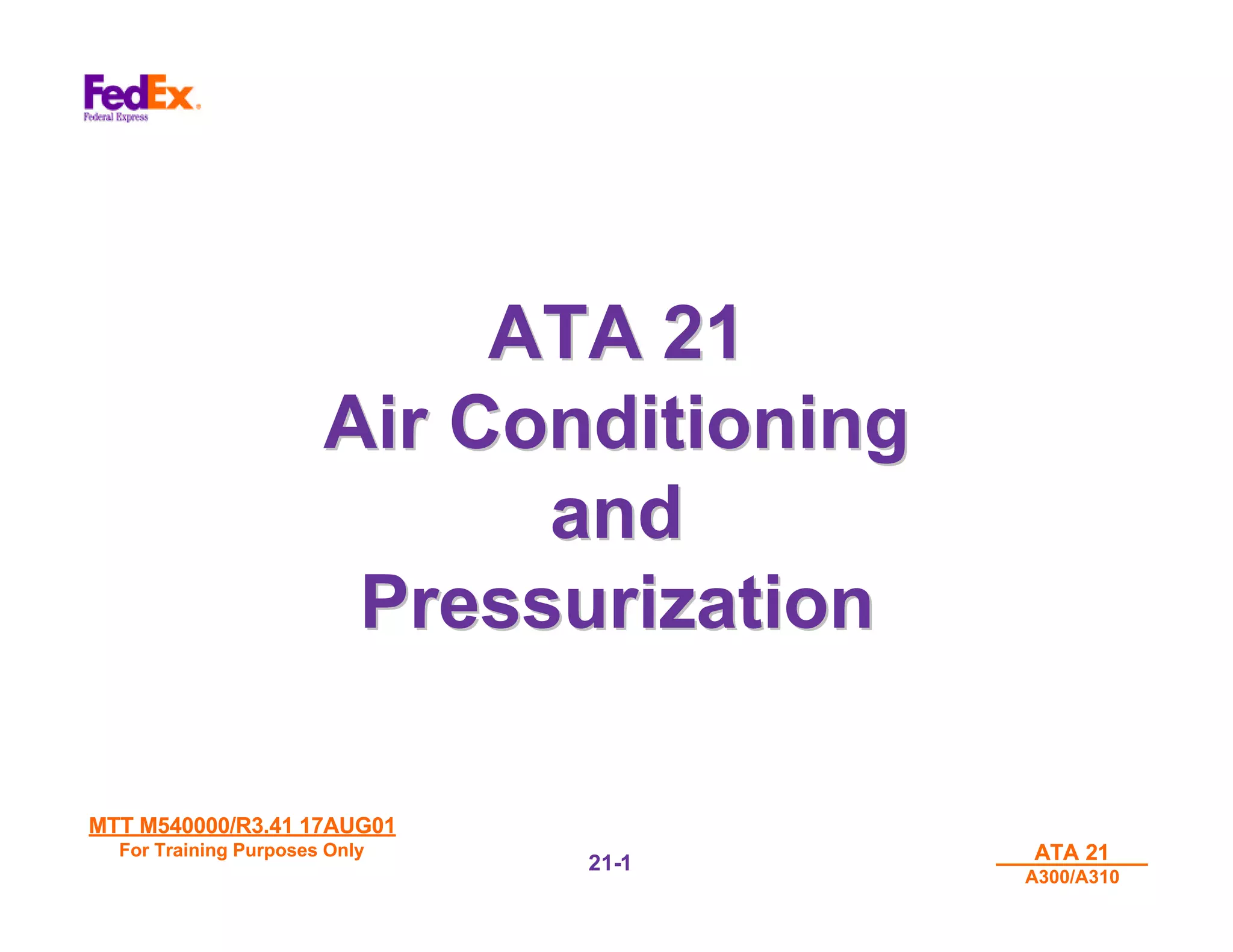 FedEx.
Federal Express

ATA 21
Air Conditioning
and
Pressurization

MTT M540000/R3.41 17AUG01
For Training Purposes Only

21-1

ATA 21
A300/A310